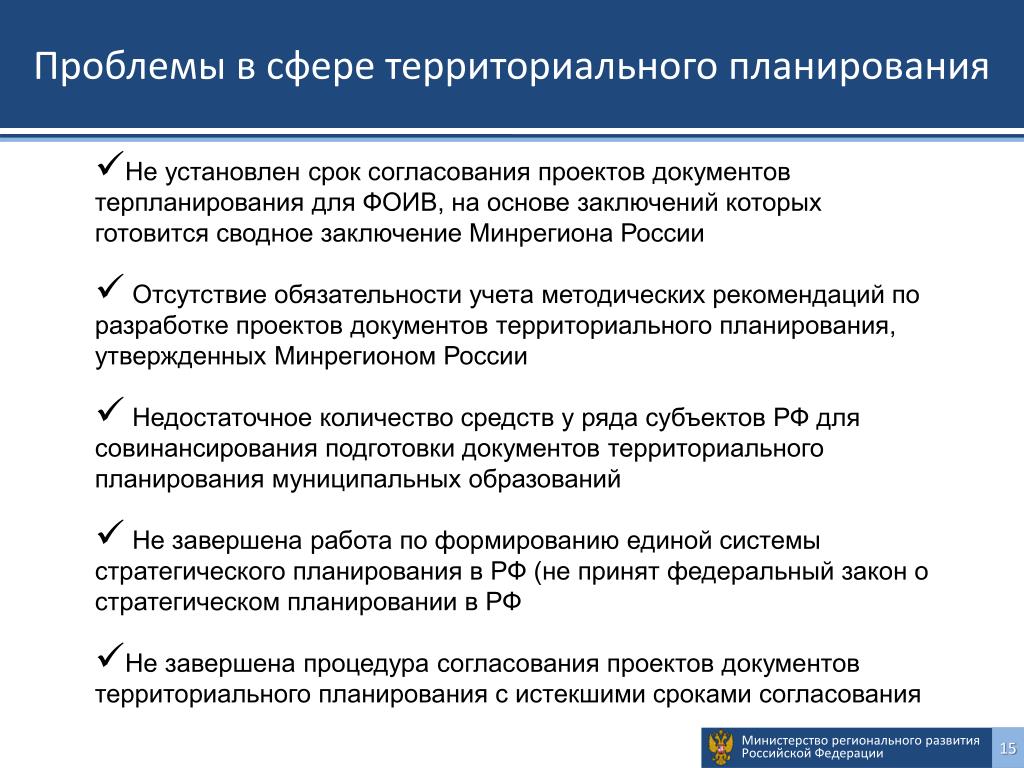 Проблемы в сфере территориального планирования

✓Не установлен срок согласования проектов документов терпланирования для ФОИВ, на основе заключений которых готовится сводное заключение Минрегиона России

✓ Отсутствие обязательности учета методических рекомендаций по разработке проектов документов территориального планирования, утвержденных Минрегионом России

✓ Недостаточное количество средств у ряда субъектов РФ для совинансирования подготовки документов территориального планирования муниципальных образований

✓ Не завершена работа по формированию единой системы стратегического планирования в РФ (не принят федеральный закон о стратегическом планировании в РФ

✓Не завершена процедура согласования проектов документов территориального планирования с истекшими сроками согласования

Министерство регионального развития Российской Федерации

15